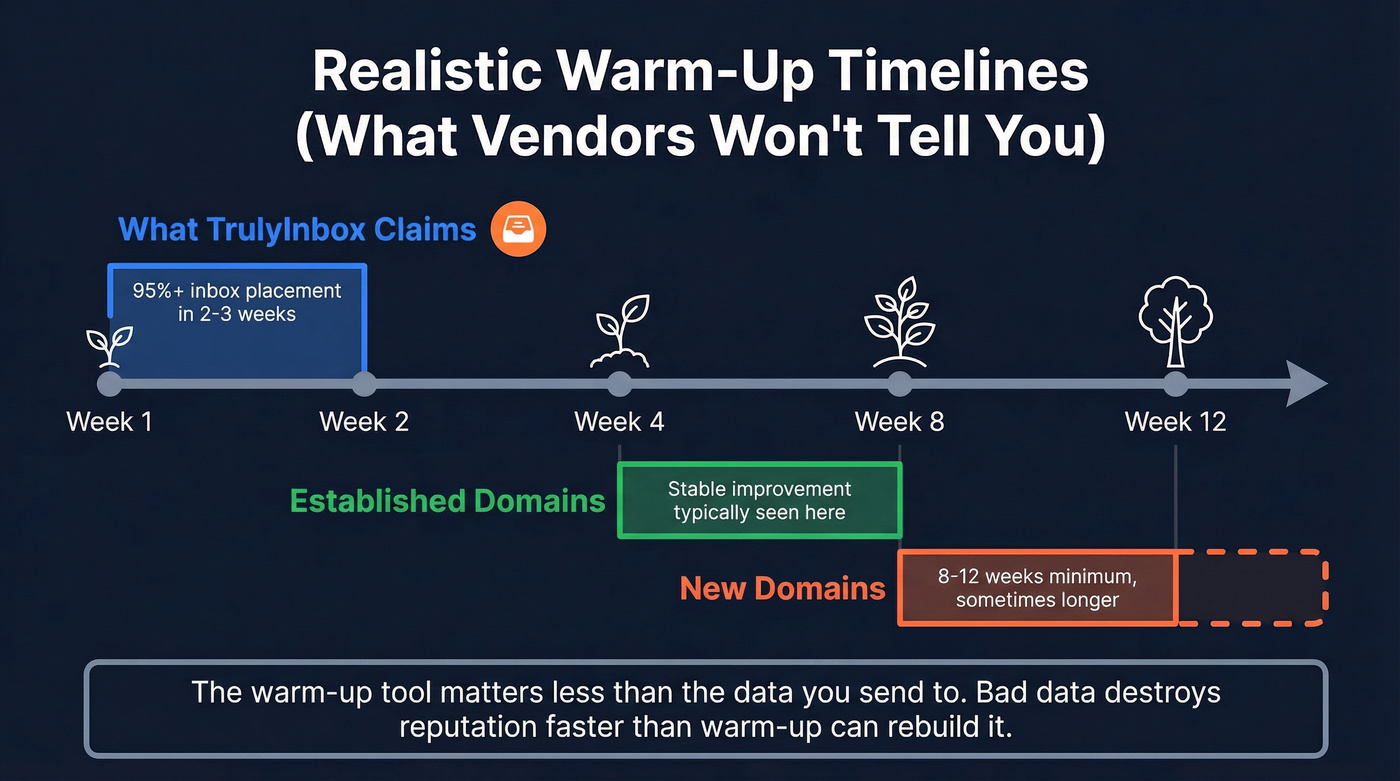 Realistic Warm-Up Timelines (What Vendors Won't Tell You)

What TrulyInbox Claims

95%+ inbox placement in 2-3 weeks

Week 1

Week 2

Week 4

Week 8

Week 12

Established Domains

Stable improvement typically seen here

New Domains

8-12 weeks minimum, sometimes longer

The warm-up tool matters less than the data you send to. Bad data destroys reputation faster than warm-up can rebuild it.